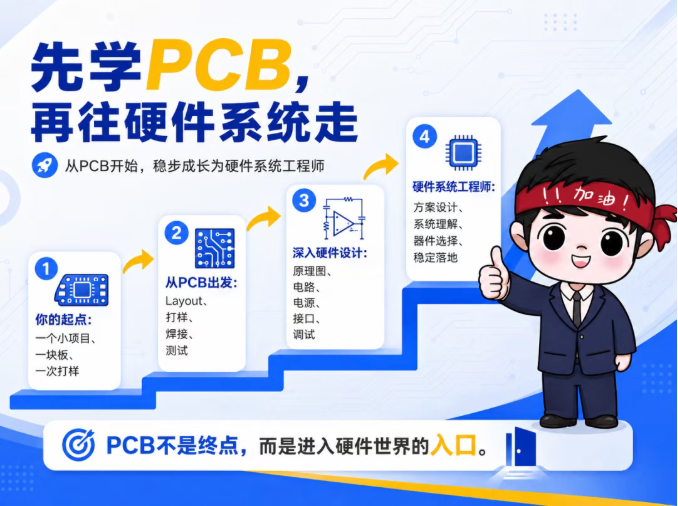 先学PCB，
再往硬件系统走

从PCB开始，稳步成长为硬件系统工程师

1
你的起点：
一个小项目、
一块板、
一次打样

2
从PCB出发：
Layout、
打样、
焊接、
测试

3
深入硬件设计：
原理图、
电路、
电源、
接口、
调试

4
硬件系统工程师：
方案设计、
系统理解、
器件选择、
稳定落地

!! 加油!

PCB不是终点，而是进入硬件世界的入口。